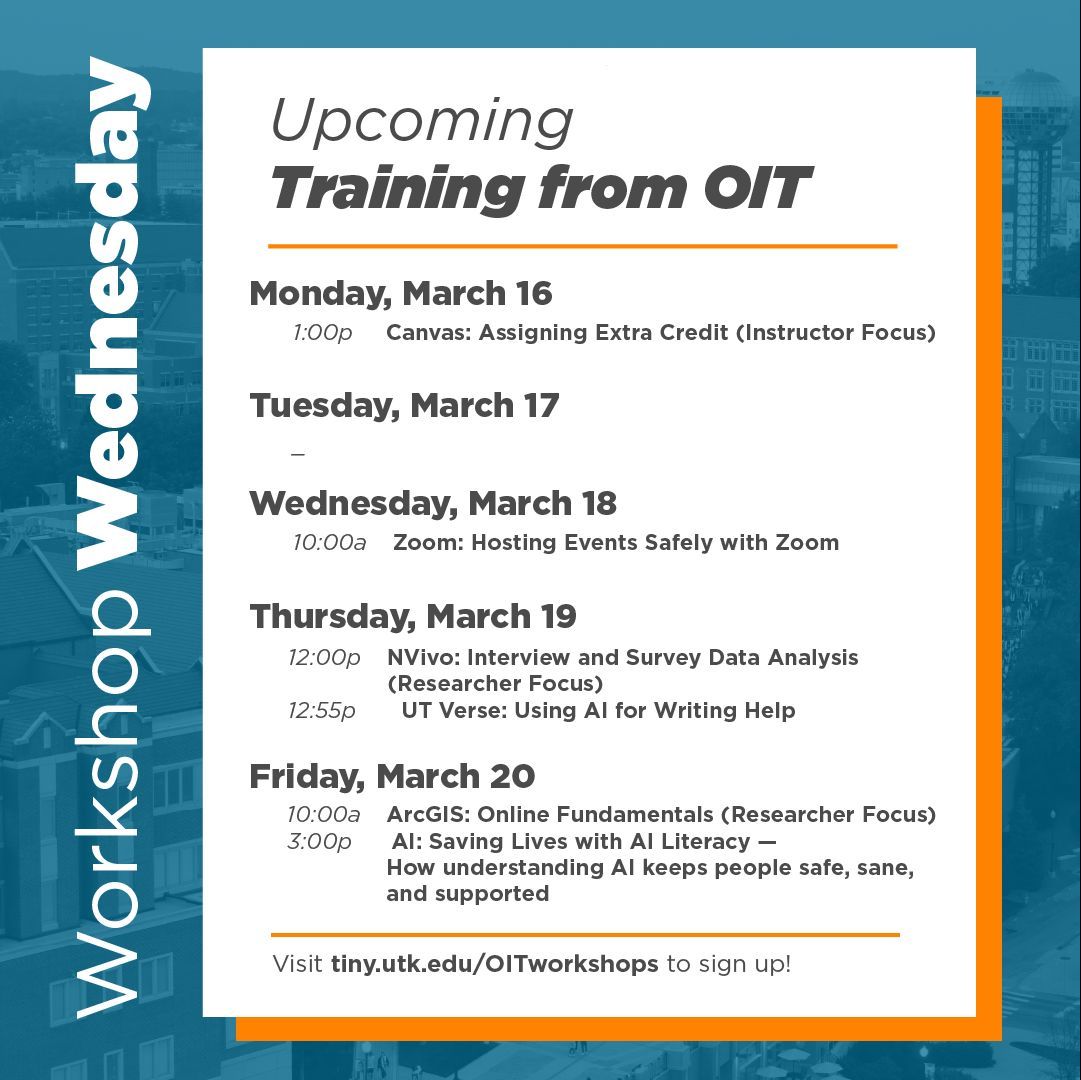 Workshop Wednesday

Upcoming
Training from OIT

Monday, March 16
1:00p Canvas: Assigning Extra Credit (Instructor Focus)

Tuesday, March 17
–

Wednesday, March 18
10:00a Zoom: Hosting Events Safely with Zoom

Thursday, March 19
12:00p NVivo: Interview and Survey Data Analysis (Researcher Focus)
12:55p UT Verse: Using AI for Writing Help

Friday, March 20
10:00a ArcGIS: Online Fundamentals (Researcher Focus)
3:00p AI: Saving Lives with AI Literacy — How understanding AI keeps people safe, sane, and supported

Visit tiny.utk.edu/OITworkshops to sign up!